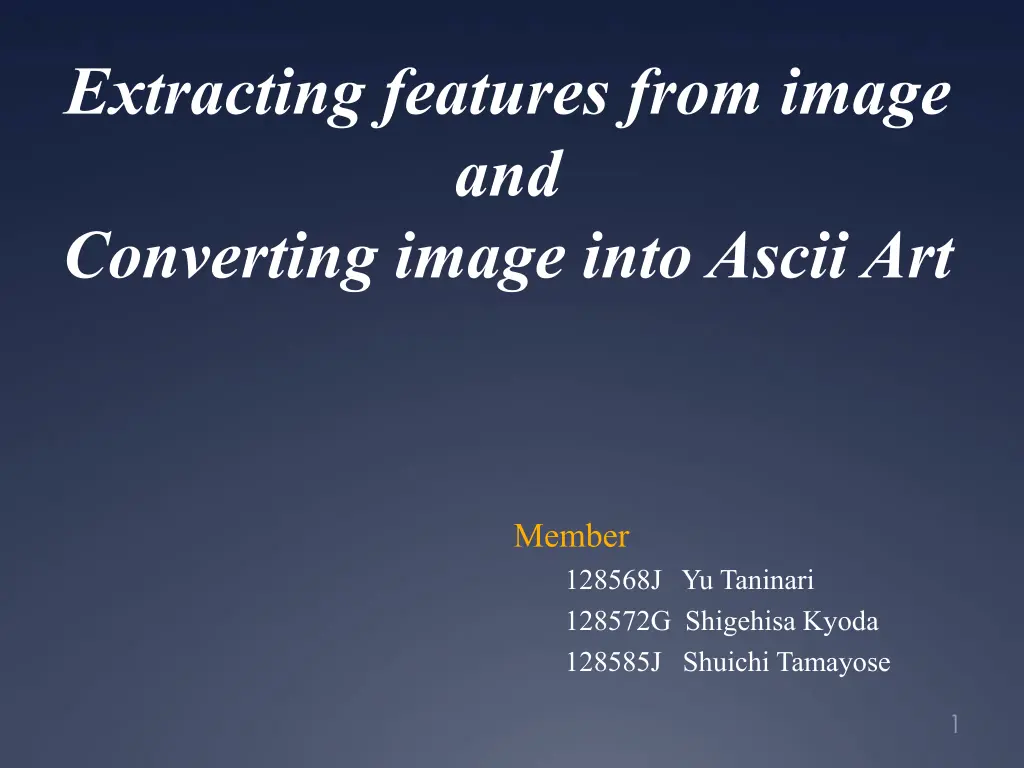 Extracting features from image
and
Converting image into Ascii Art

Member
128568J Yu Taninari
128572G Shigehisa Kyoda
128585J Shuichi Tamayose

1